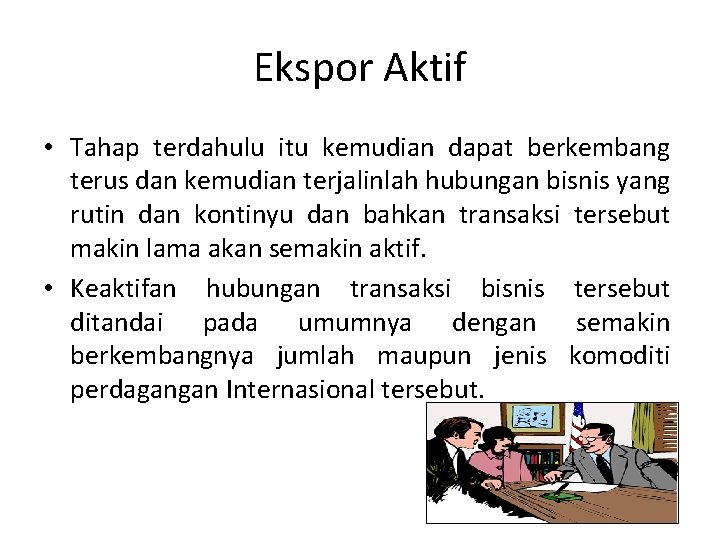 Ekspor Aktif

• Tahap terdahulu itu kemudian dapat berkembang terus dan kemudian terjalinlah hubungan bisnis yang rutin dan kontinyu dan bahkan transaksi tersebut makin lama akan semakin aktif.

• Keaktifan hubungan transaksi bisnis tersebut ditandai pada umumnya dengan semakin berkembangnya jumlah maupun jenis komoditi perdagangan Internasional tersebut.